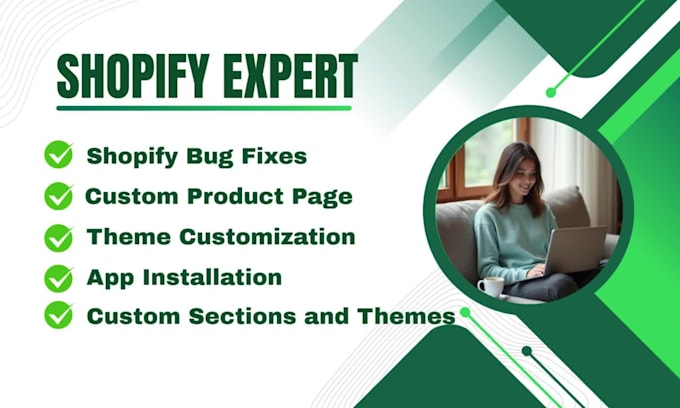 SHOPIFY EXPERT

Shopify Bug Fixes
Custom Product Page
Theme Customization
App Installation
Custom Sections and Themes